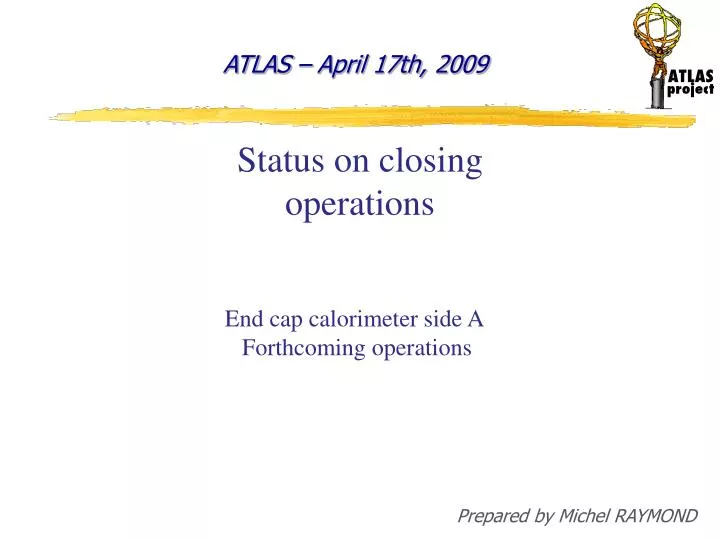 ATLAS – April 17th, 2009

ATLAS project

Status on closing operations

End cap calorimeter side A
Forthcoming operations

Prepared by Michel RAYMOND